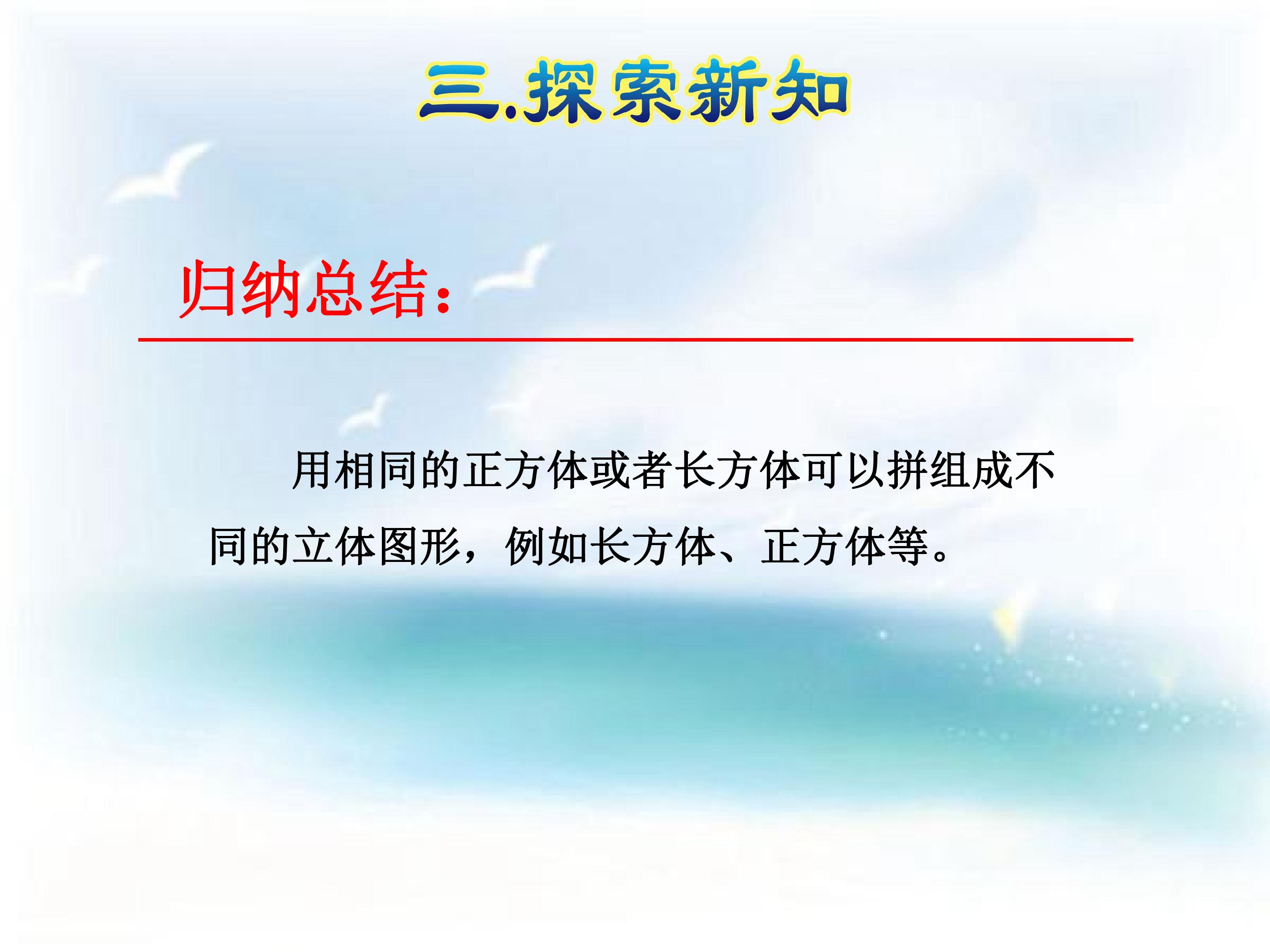 三.探索新知

归纳总结：

用相同的正方体或者长方体可以拼组成不同的立体图形，例如长方体、正方体等。